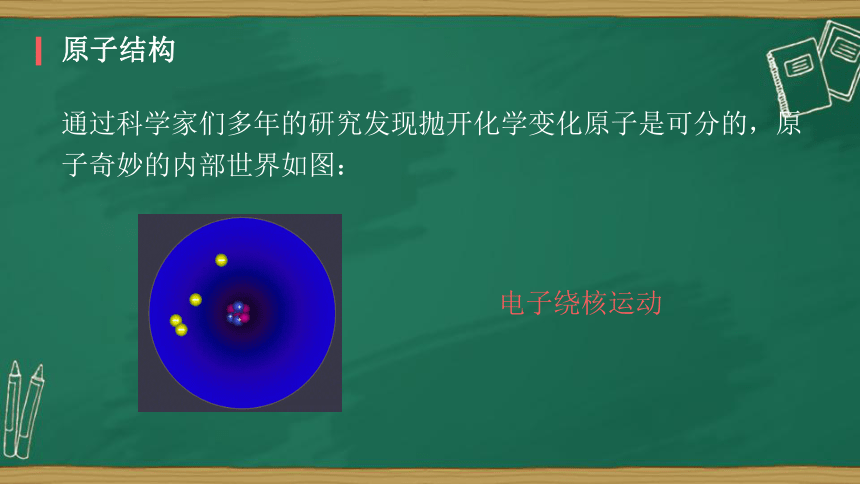 原子结构

通过科学家们多年的研究发现抛开化学变化原子是可分的，原子奇妙的内部世界如图：

电子绕核运动